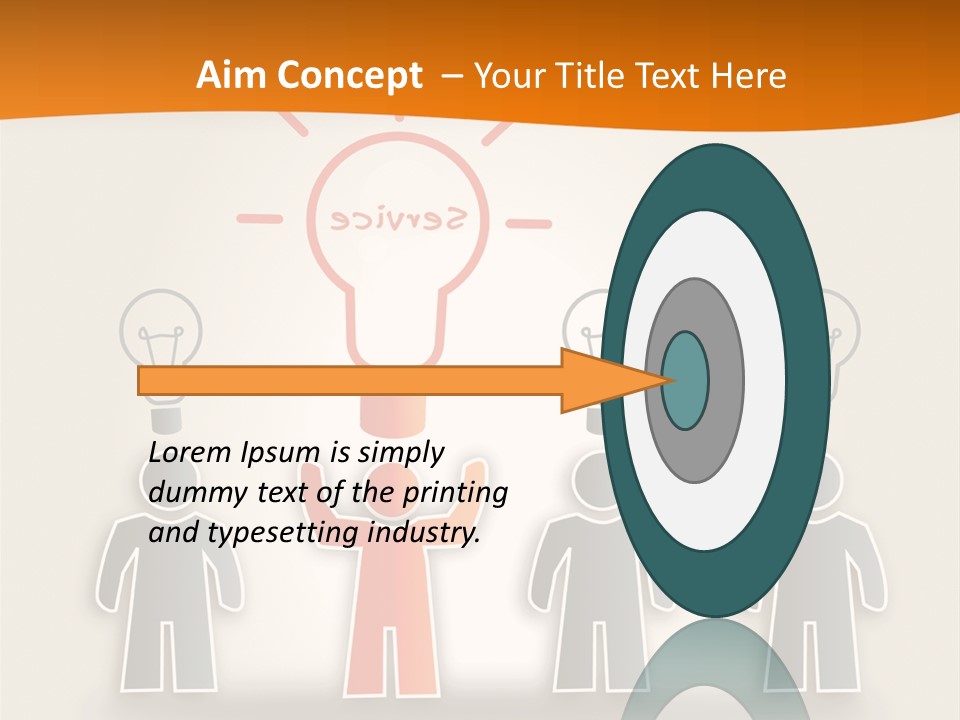 Aim Concept – Your Title Text Here

Service

Lorem Ipsum is simply dummy text of the printing and typesetting industry.